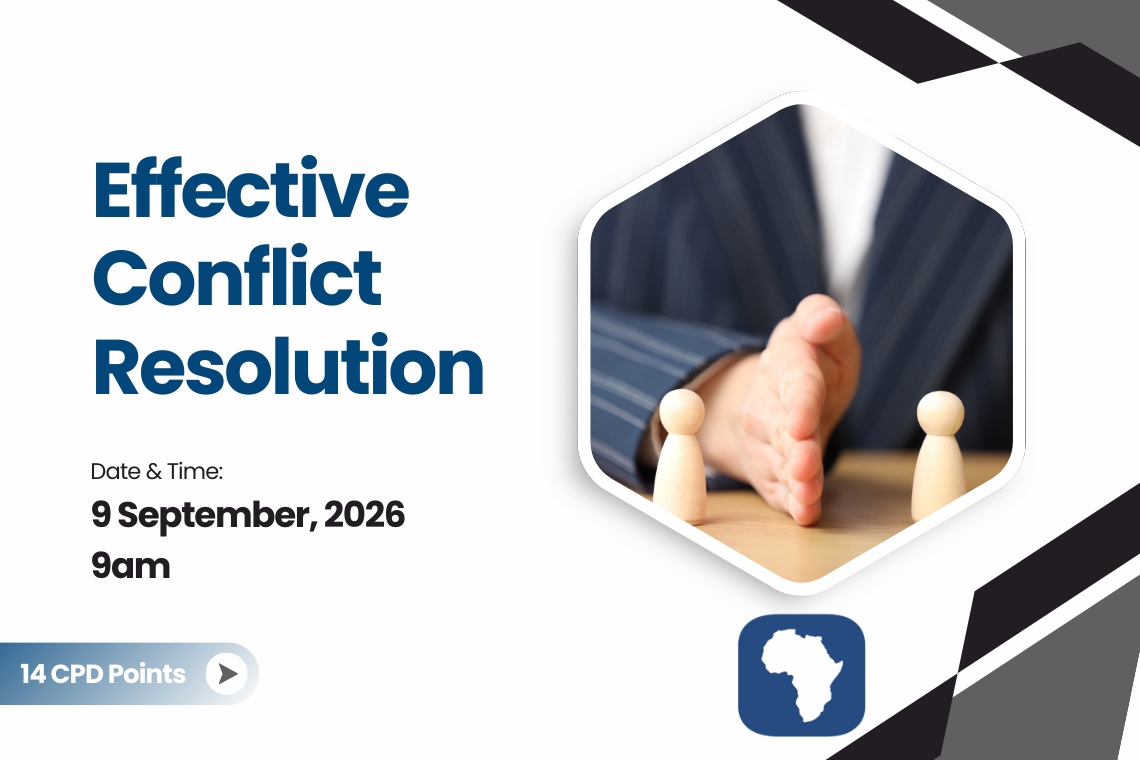 Effective Conflict Resolution

Date & Time:
9 September, 2026
9am

14 CPD Points